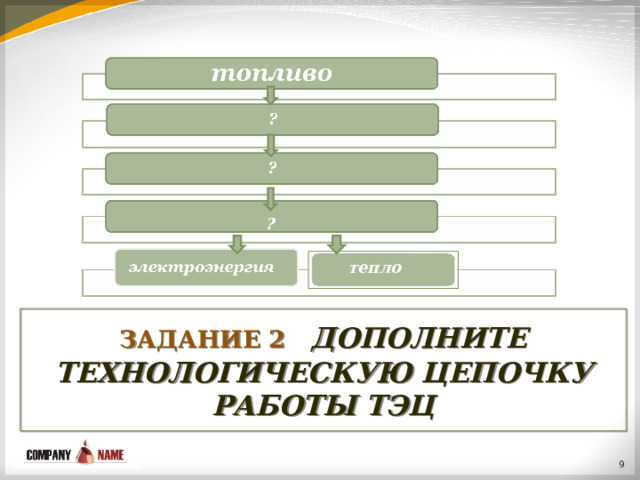 топливо

?

?

?

электроэнергия

тепло

ЗАДАНИЕ 2 ДОПОЛНИТЕ ТЕХНОЛОГИЧЕСКУЮ ЦЕПОЧКУ РАБОТЫ ТЭЦ

COMPANY NAME

9